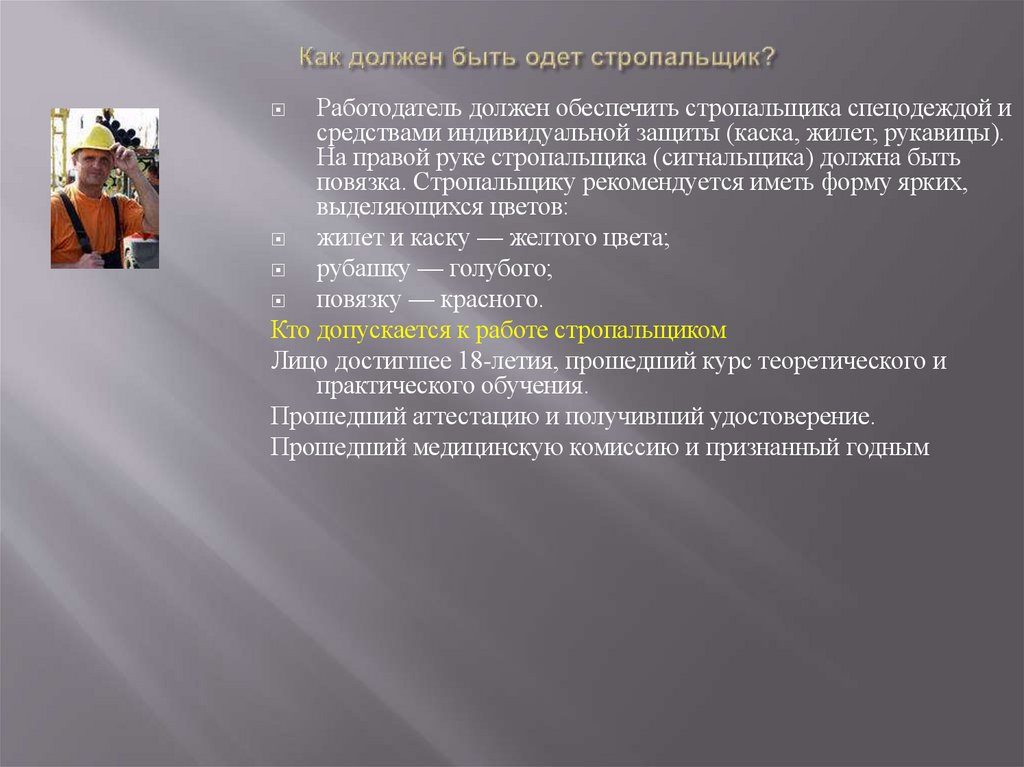 Как должен быть одет стропальщик?

Работодатель должен обеспечить стропальщика спецодеждой и средствами индивидуальной защиты (каска, жилет, рукавицы). На правой руке стропальщика (сигнальщика) должна быть повязка. Стропальщику рекомендуется иметь форму ярких, выделяющихся цветов:

жилет и каску — желтого цвета;

рубашку — голубого;

повязку — красного.

Кто допускается к работе стропальщиком

Лицо достигшее 18-летия, прошедший курс теоретического и практического обучения.

Прошедший аттестацию и получивший удостоверение.

Прошедший медицинскую комиссию и признанный годным